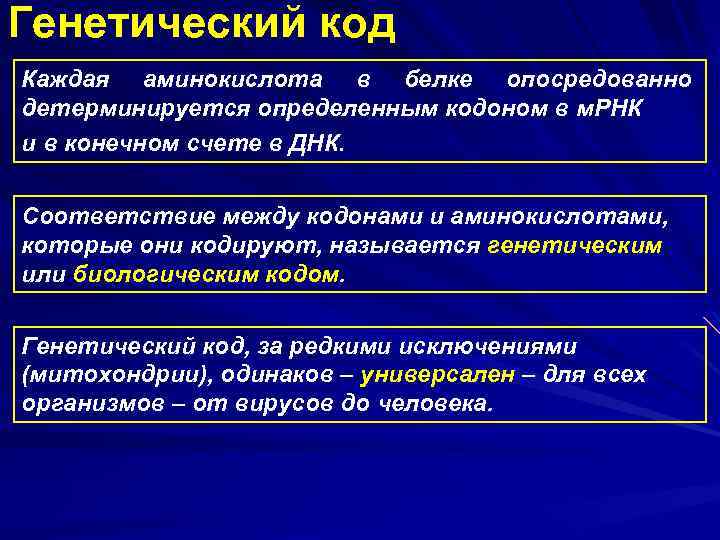 Генетический код

Каждая аминокислота в белке опосредованно детерминируется определенным кодоном в мРНК и в конечном счете в ДНК.

Соответствие между кодонами и аминокислотами, которые они кодируют, называется генетическим или биологическим кодом.

Генетический код, за редкими исключениями (митохондрии), одинаков – универсален – для всех организмов – от вирусов до человека.